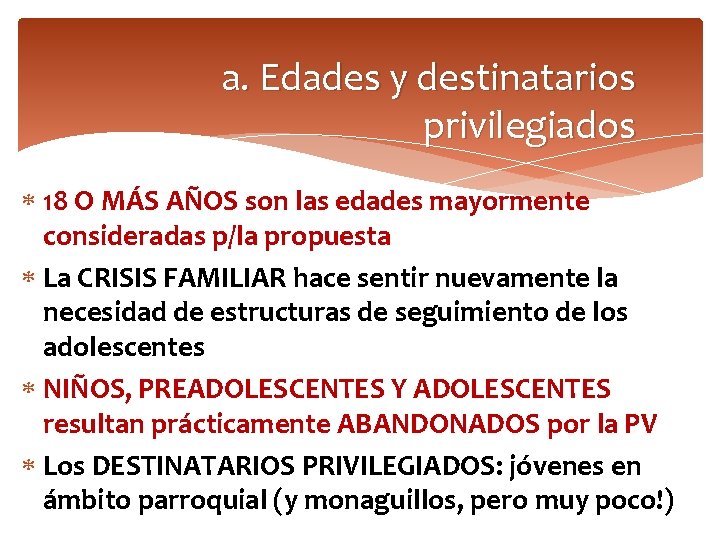 a. Edades y destinatarios privilegiados

* 18 O MÁS AÑOS son las edades mayormente consideradas p/la propuesta
* La CRISIS FAMILIAR hace sentir nuevamente la necesidad de estructuras de seguimiento de los adolescentes
* NIÑOS, PREADOLESCENTES Y ADOLESCENTES resultan prácticamente ABANDONADOS por la PV
* Los DESTINATARIOS PRIVILEGIADOS: jóvenes en ámbito parroquial (y monaguillos, pero muy poco!)